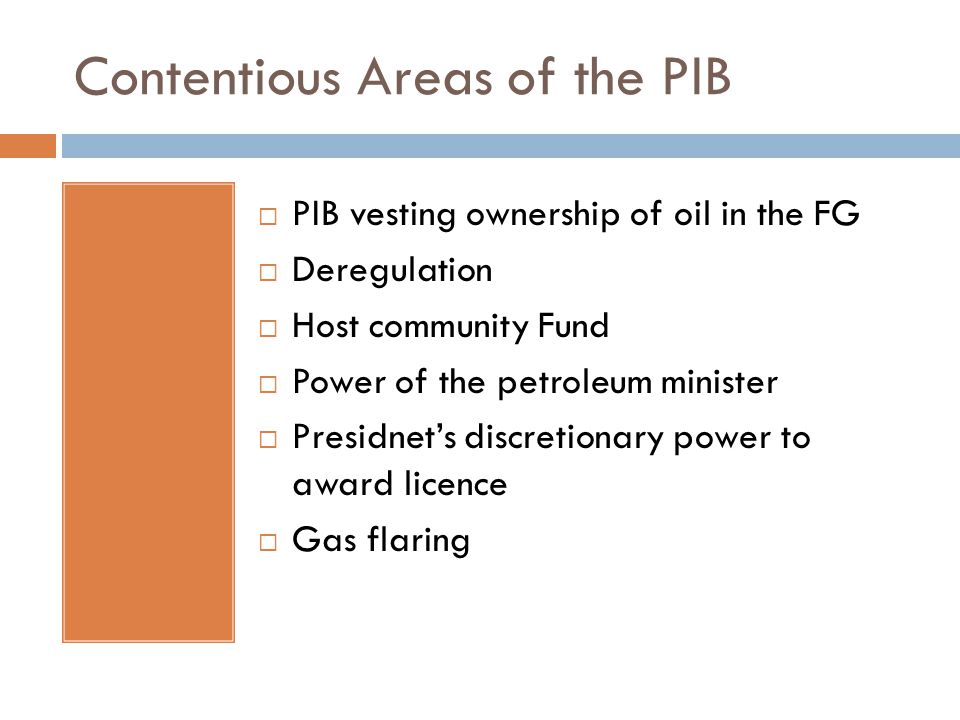 Contentious Areas of the PIB

□ PIB vesting ownership of oil in the FG
□ Deregulation
□ Host community Fund
□ Power of the petroleum minister
□ Presidnet's discretionary power to award licence
□ Gas flaring